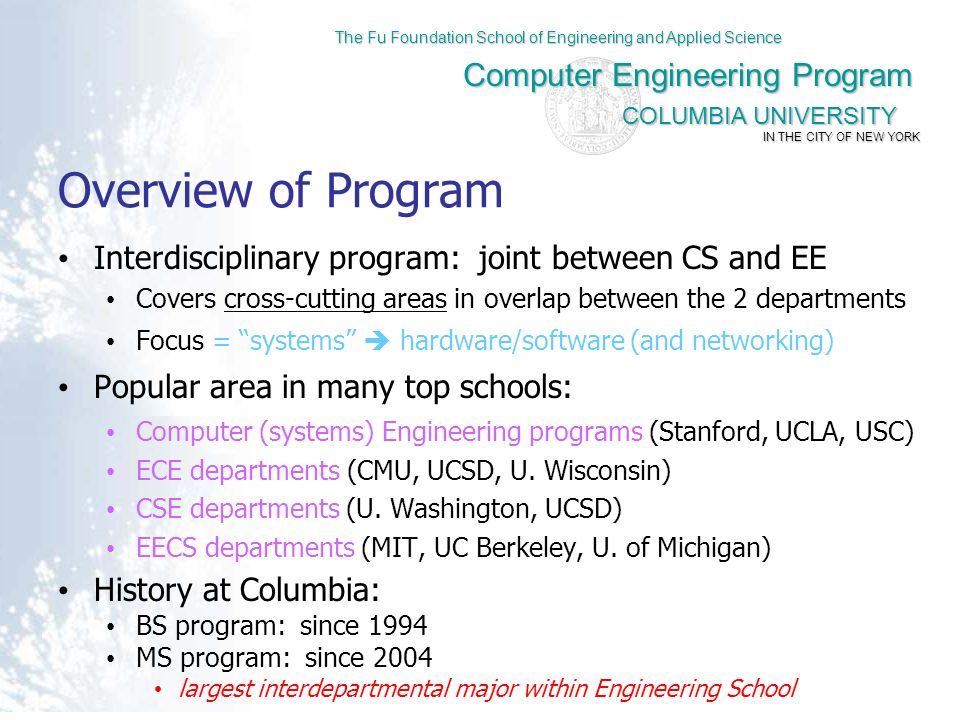 The Fu Foundation School of Engineering and Applied Science

Computer Engineering Program

COLUMBIA UNIVERSITY

IN THE CITY OF NEW YORK

Overview of Program

• Interdisciplinary program: joint between CS and EE
  • Covers cross-cutting areas in overlap between the 2 departments
  • Focus = “systems” ➔ hardware/software (and networking)
• Popular area in many top schools:
  • Computer (systems) Engineering programs (Stanford, UCLA, USC)
  • ECE departments (CMU, UCSD, U. Wisconsin)
  • CSE departments (U. Washington, UCSD)
  • EECS departments (MIT, UC Berkeley, U. of Michigan)
• History at Columbia:
  • BS program: since 1994
  • MS program: since 2004
    • largest interdepartmental major within Engineering School